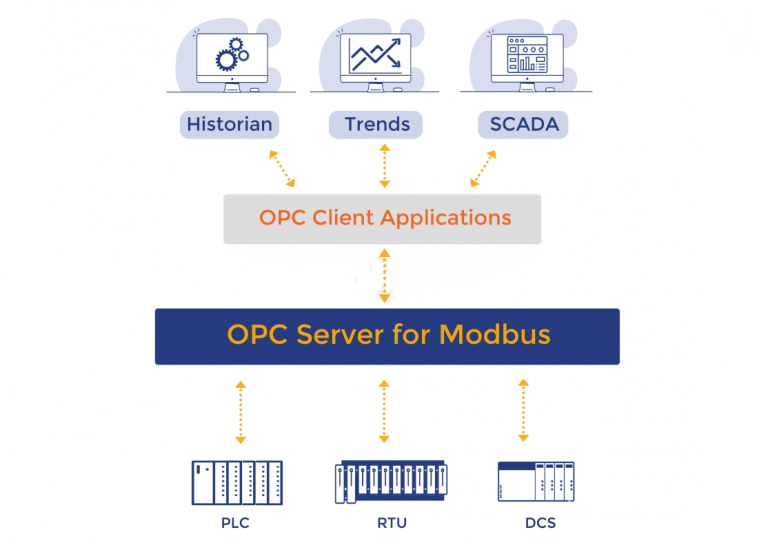 Historian
Trends
SCADA

OPC Client Applications

OPC Server for Modbus

PLC
RTU
DCS